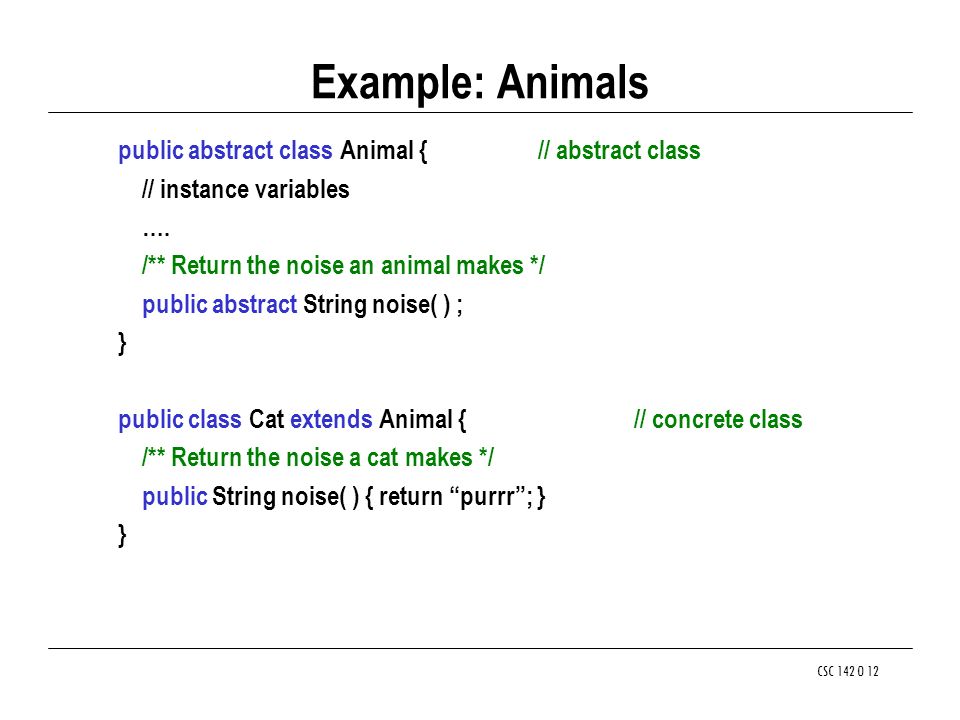 Example: Animals

public abstract class Animal { // abstract class
// instance variables
….
/** Return the noise an animal makes */
public abstract String noise( ) ;
}

public class Cat extends Animal { // concrete class
/** Return the noise a cat makes */
public String noise( ) { return “purrr”; }
}

CSC 142 O 12